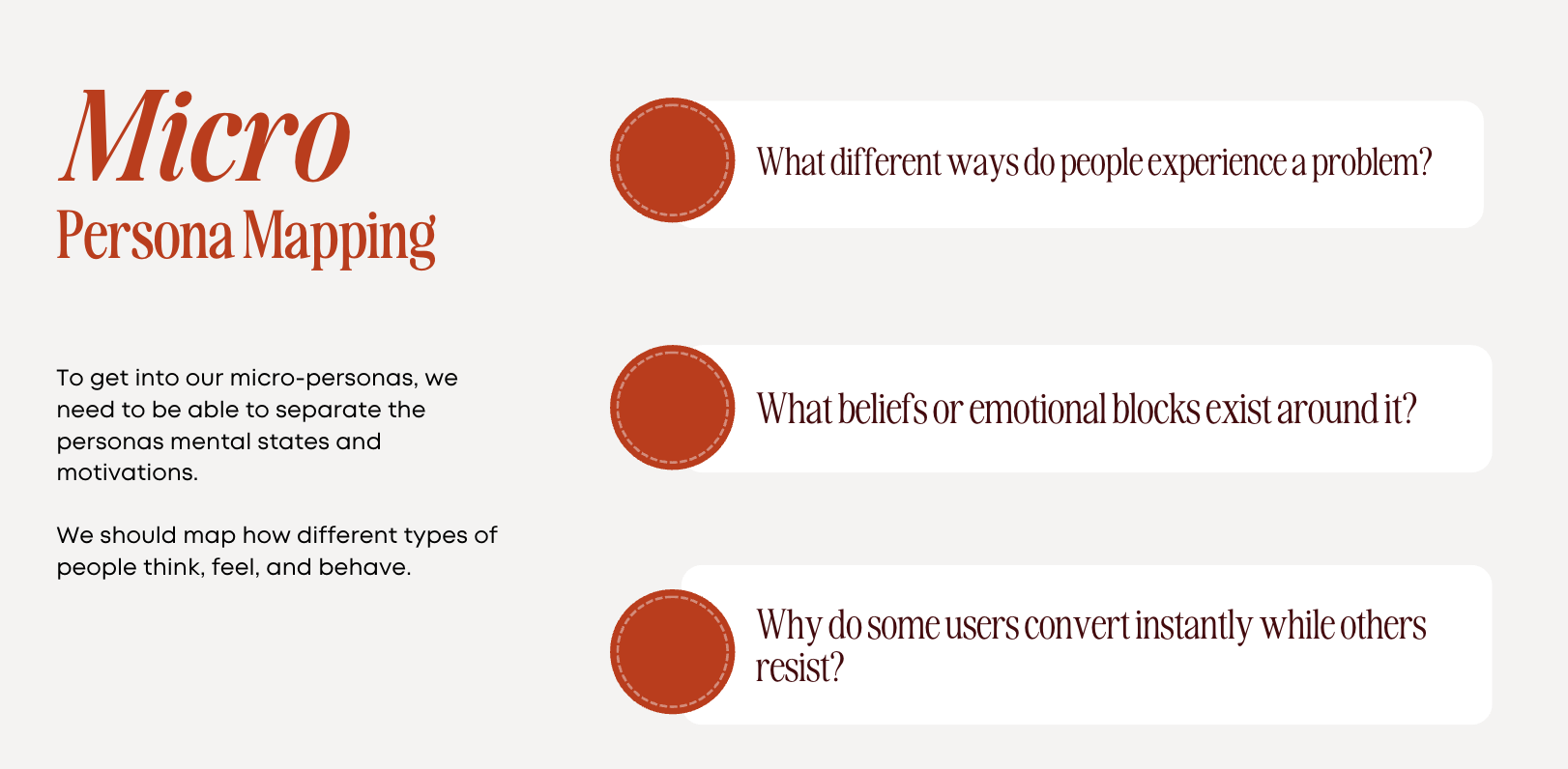 Micro
Persona Mapping

To get into our micro-personas, we need to be able to separate the personas mental states and motivations.

We should map how different types of people think, feel, and behave.

What different ways do people experience a problem?

What beliefs or emotional blocks exist around it?

Why do some users convert instantly while others resist?